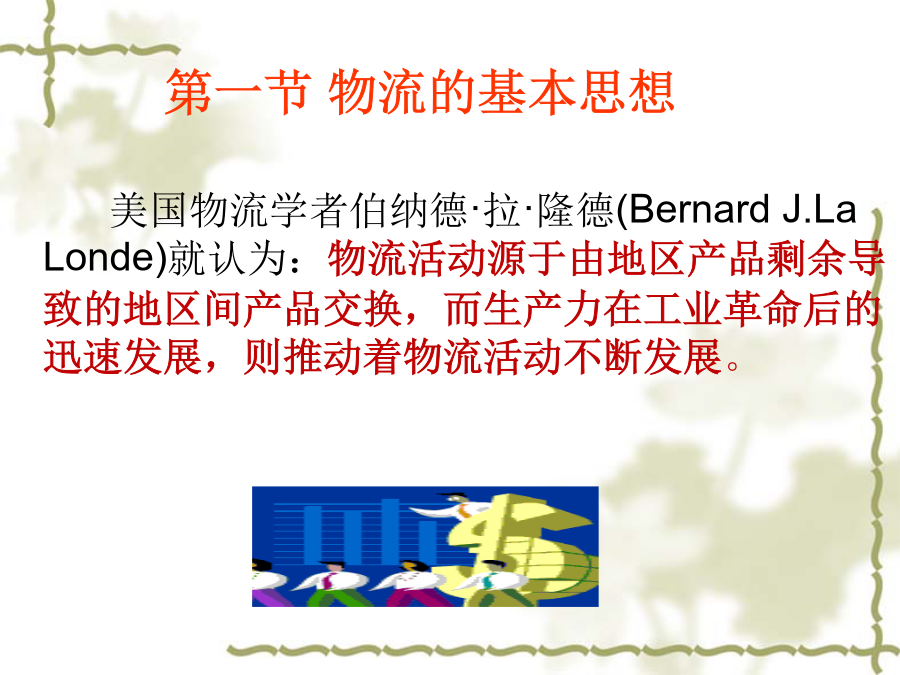 第一节 物流的基本思想

美国物流学者伯纳德·拉·隆德(Bernard J.La Londe)就认为：物流活动源于由地区产品剩余导致的地区间产品交换，而生产力在工业革命后的迅速发展，则推动着物流活动不断发展。